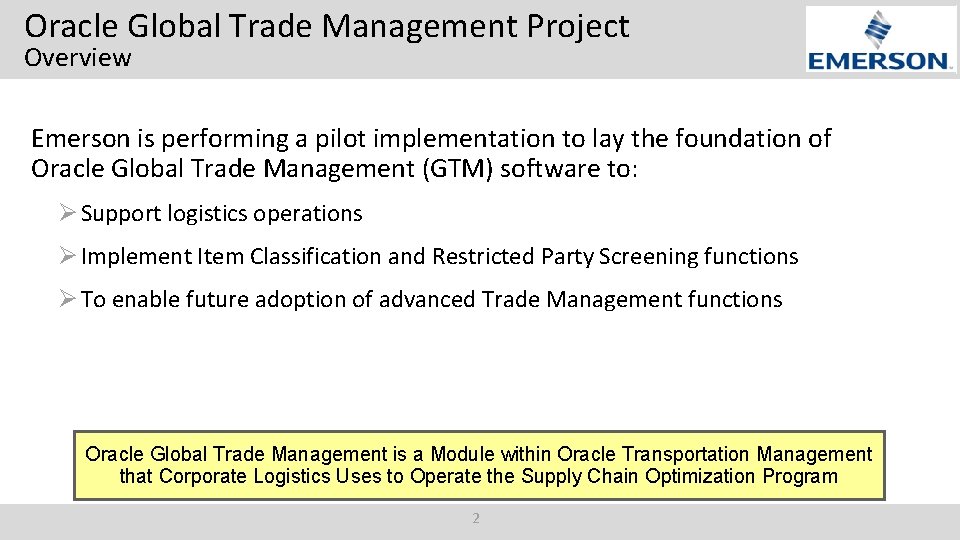 Oracle Global Trade Management Project
Overview

EMERSON.

Emerson is performing a pilot implementation to lay the foundation of Oracle Global Trade Management (GTM) software to:

➢ Support logistics operations

➢ Implement Item Classification and Restricted Party Screening functions

➢ To enable future adoption of advanced Trade Management functions

Oracle Global Trade Management is a Module within Oracle Transportation Management that Corporate Logistics Uses to Operate the Supply Chain Optimization Program

2